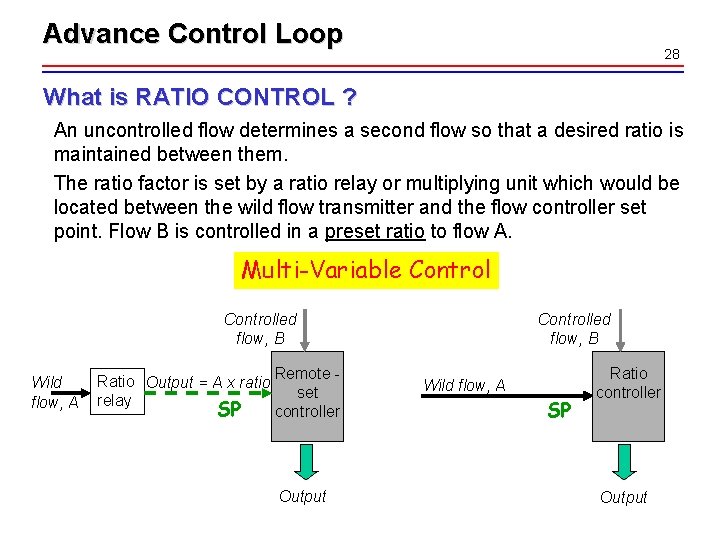 Advance Control Loop

28

What is RATIO CONTROL ?

An uncontrolled flow determines a second flow so that a desired ratio is maintained between them.

The ratio factor is set by a ratio relay or multiplying unit which would be located between the wild flow transmitter and the flow controller set point. Flow B is controlled in a preset ratio to flow A.

Multi-Variable Control

Controlled flow, B

Wild flow, A

Ratio relay

Output = A x ratio

SP

Remote - set controller

Output

Controlled flow, B

Wild flow, A

SP

Ratio controller

Output